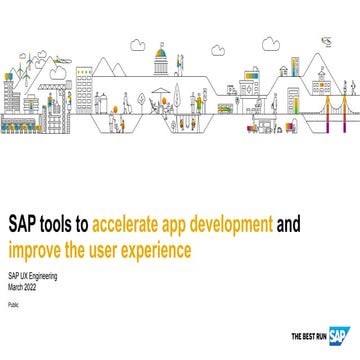 SAP tools to accelerate app development and improve the user experience

SAP UX Engineering
March 2022

Public

THE BEST RUN SAP